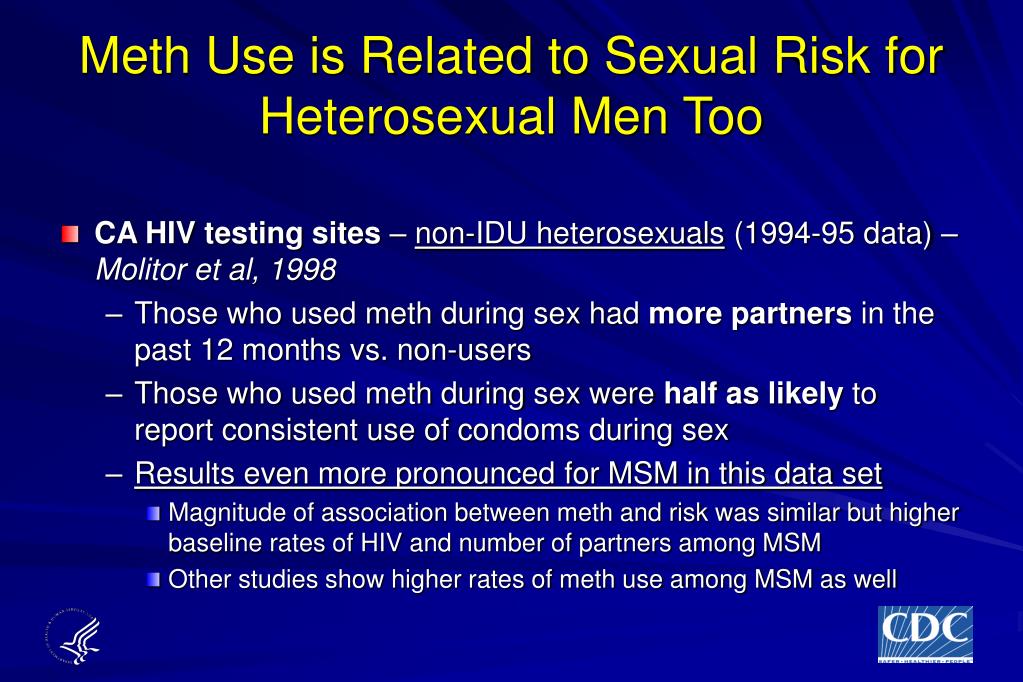 Meth Use is Related to Sexual Risk for Heterosexual Men Too

CA HIV testing sites – non-IDU heterosexuals (1994-95 data) – Molitor et al, 1998

– Those who used meth during sex had more partners in the past 12 months vs. non-users

– Those who used meth during sex were half as likely to report consistent use of condoms during sex

– Results even more pronounced for MSM in this data set

Magnitude of association between meth and risk was similar but higher baseline rates of HIV and number of partners among MSM

Other studies show higher rates of meth use among MSM as well

CDC